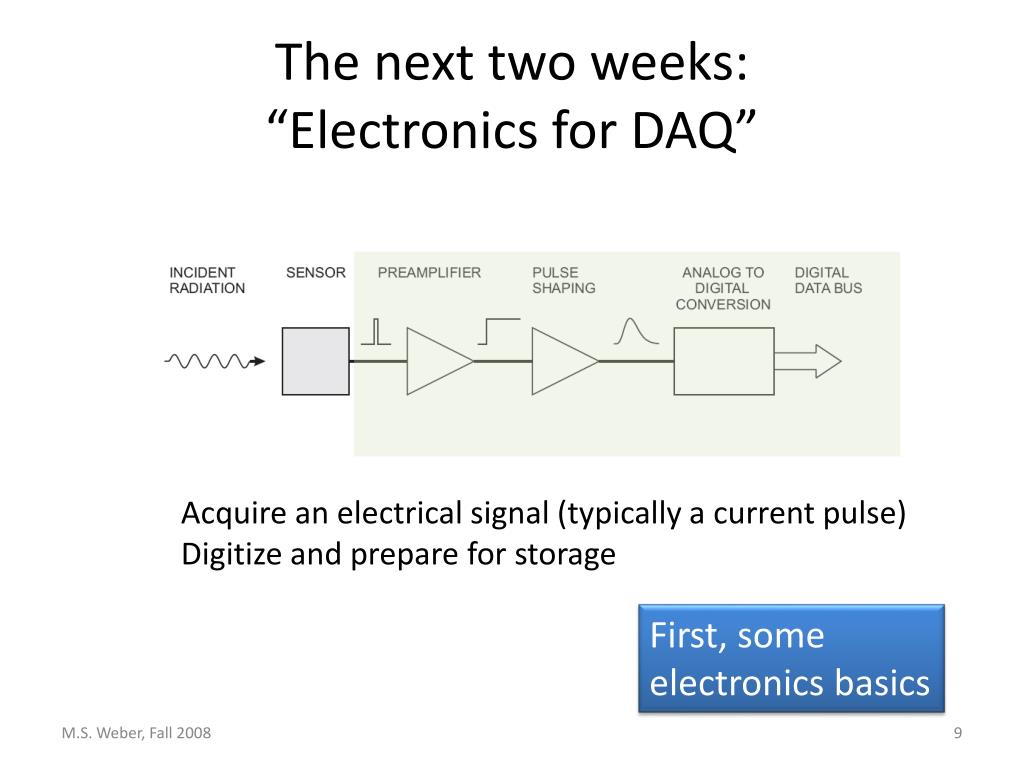 The next two weeks:
“Electronics for DAQ”

INCIDENT RADIATION

SENSOR

PREAMPLIFIER

PULSE SHAPING

ANALOG TO DIGITAL CONVERSION

DIGITAL DATA BUS

Acquire an electrical signal (typically a current pulse)
Digitize and prepare for storage

First, some electronics basics

M.S. Weber, Fall 2008

9